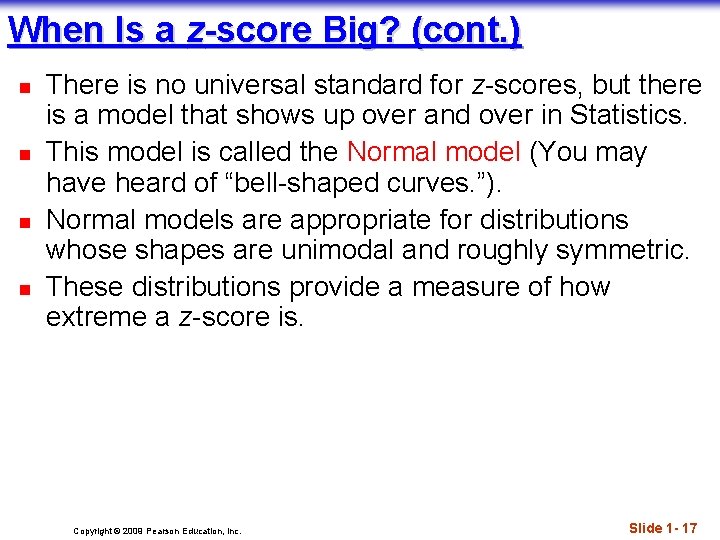 When Is a z-score Big? (cont.)

There is no universal standard for z-scores, but there is a model that shows up over and over in Statistics.

This model is called the Normal model (You may have heard of “bell-shaped curves.”).

Normal models are appropriate for distributions whose shapes are unimodal and roughly symmetric.

These distributions provide a measure of how extreme a z-score is.

Copyright © 2009 Pearson Education, Inc.

Slide 1- 17